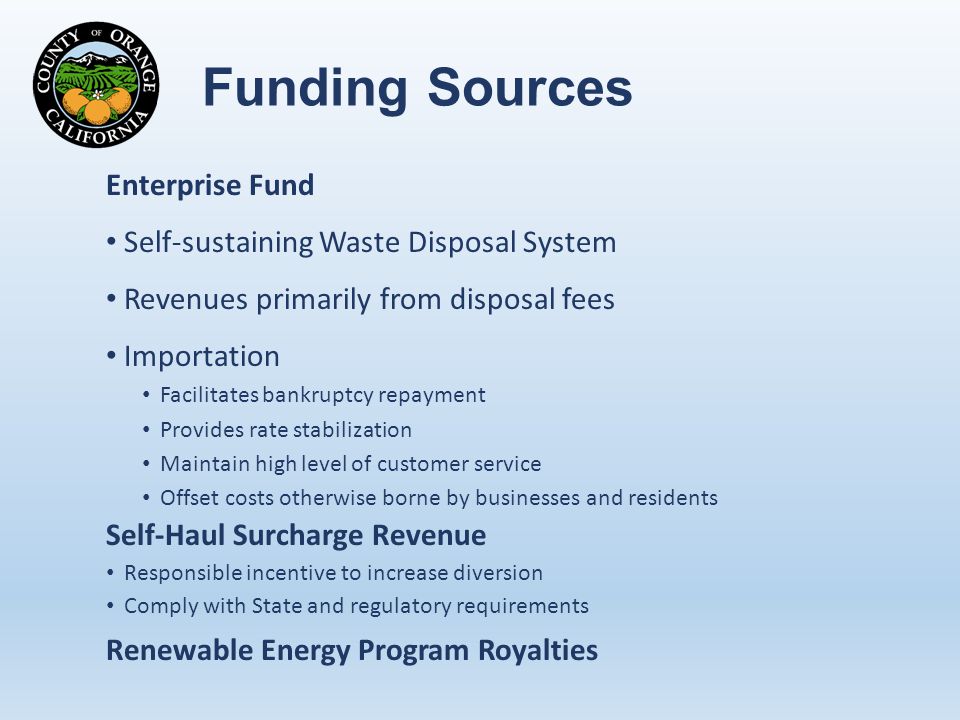 COUNTY OF ORANGE CALIFORNIA

Funding Sources

Enterprise Fund

• Self-sustaining Waste Disposal System

• Revenues primarily from disposal fees

• Importation
  • Facilitates bankruptcy repayment
  • Provides rate stabilization
  • Maintain high level of customer service
  • Offset costs otherwise borne by businesses and residents

Self-Haul Surcharge Revenue
• Responsible incentive to increase diversion
• Comply with State and regulatory requirements

Renewable Energy Program Royalties